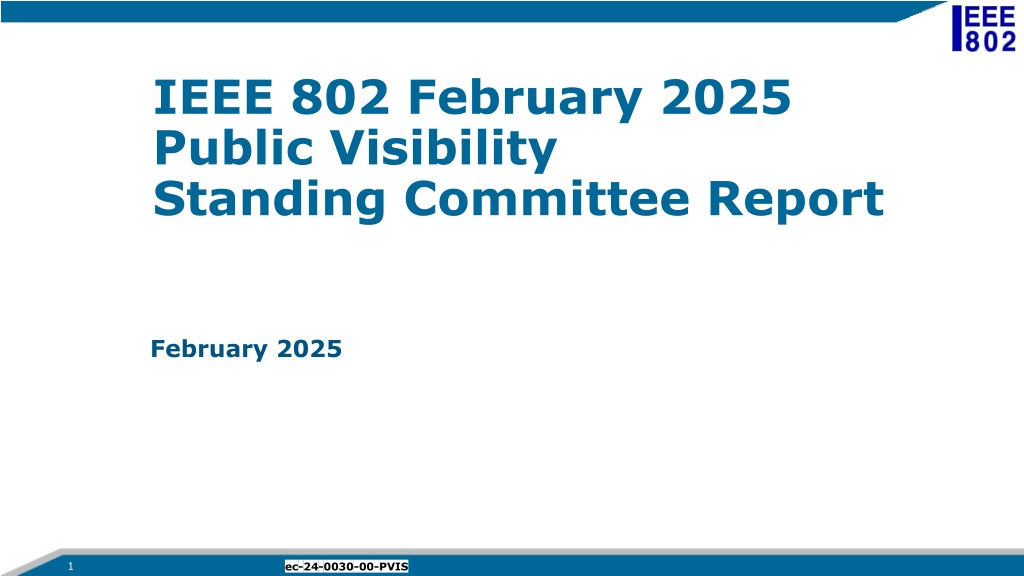 IEEE 802

IEEE 802 February 2025
Public Visibility
Standing Committee Report

February 2025

1

ec-24-0030-00-PVIS